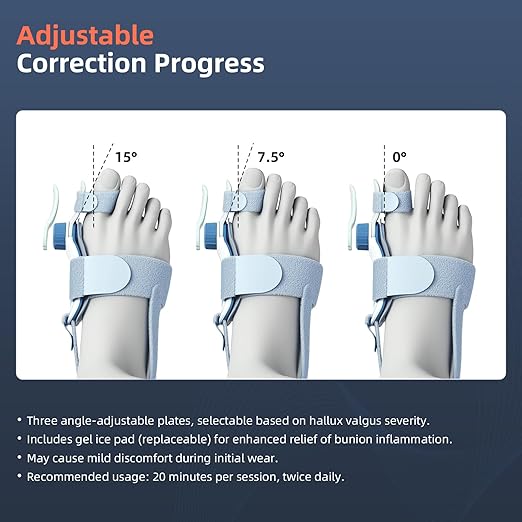 Adjustable
Correction Progress

15°

7.5°

0°

• Three angle-adjustable plates, selectable based on hallux valgus severity.
• Includes gel ice pad (replaceable) for enhanced relief of bunion inflammation.
• May cause mild discomfort during initial wear.
• Recommended usage: 20 minutes per session, twice daily.